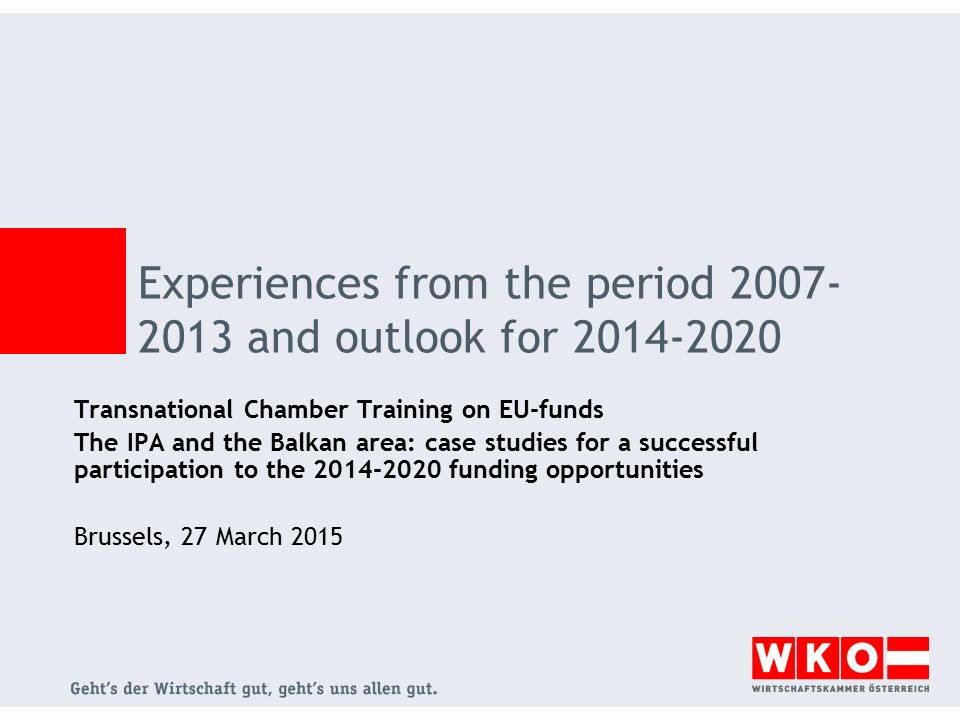 Experiences from the period 2007-2013 and outlook for 2014-2020

Transnational Chamber Training on EU-funds
The IPA and the Balkan area: case studies for a successful participation to the 2014-2020 funding opportunities

Brussels, 27 March 2015

Geht's der Wirtschaft gut, geht's uns allen gut.

WKO
WIRTSCHAFTSKAMMER ÖSTERREICH